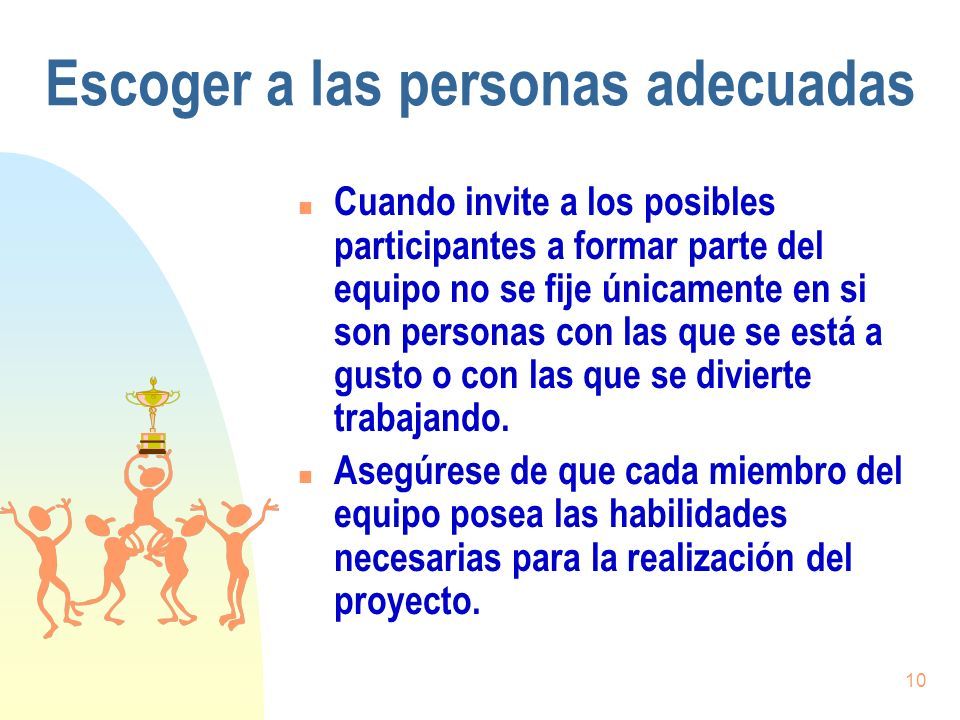 Escoger a las personas adecuadas

■ Cuando invite a los posibles participantes a formar parte del equipo no se fije únicamente en si son personas con las que se está a gusto o con las que se divierte trabajando.

■ Asegúrese de que cada miembro del equipo posea las habilidades necesarias para la realización del proyecto.

10